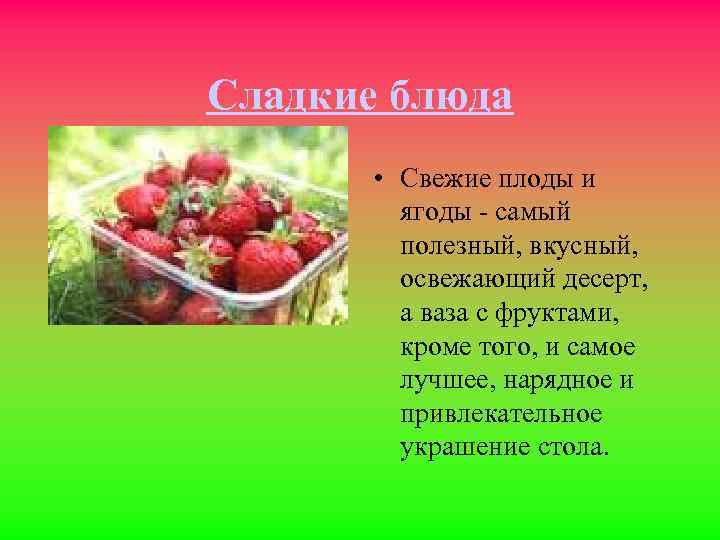 Сладкие блюда

• Свежие плоды и ягоды - самый полезный, вкусный, освежающий десерт, а ваза с фруктами, кроме того, и самое лучшее, нарядное и привлекательное украшение стола.